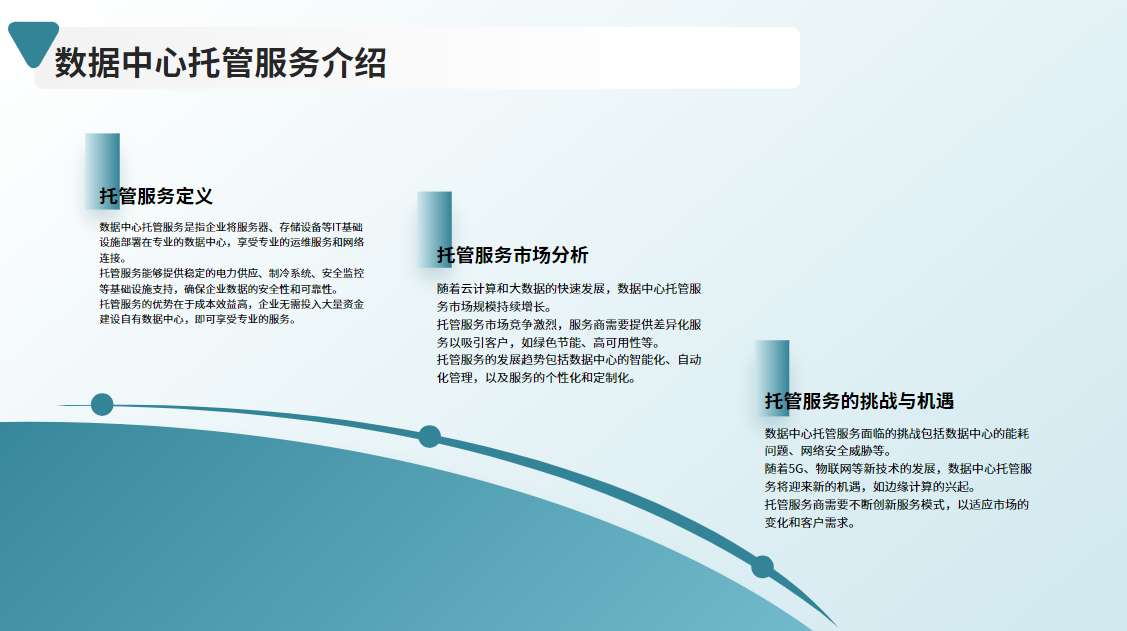 数据中心托管服务介绍

托管服务定义

数据中心托管服务是指企业将服务器、存储设备等IT基础设施部署在专业的数据中心，享受专业的运维服务和网络连接。
托管服务能够提供稳定的电力供应、制冷系统、安全监控等基础设施支持，确保企业数据的安全性和可靠性。
托管服务的优势在于成本效益高，企业无需投入大量资金建设自有数据中心，即可享受专业的服务。

托管服务市场分析

随着云计算和大数据的快速发展，数据中心托管服务市场规模持续增长。
托管服务市场竞争激烈，服务商需要提供差异化服务以吸引客户，如绿色节能、高可用性等。
托管服务的发展趋势包括数据中心的智能化、自动化管理，以及服务的个性化和定制化。

托管服务的挑战与机遇

数据中心托管服务面临的挑战包括数据中心的能耗问题、网络安全威胁等。
随着5G、物联网等新技术的发展，数据中心托管服务将迎来新的机遇，如边缘计算的兴起。
托管服务商需要不断创新服务模式，以适应市场的变化和客户需求。